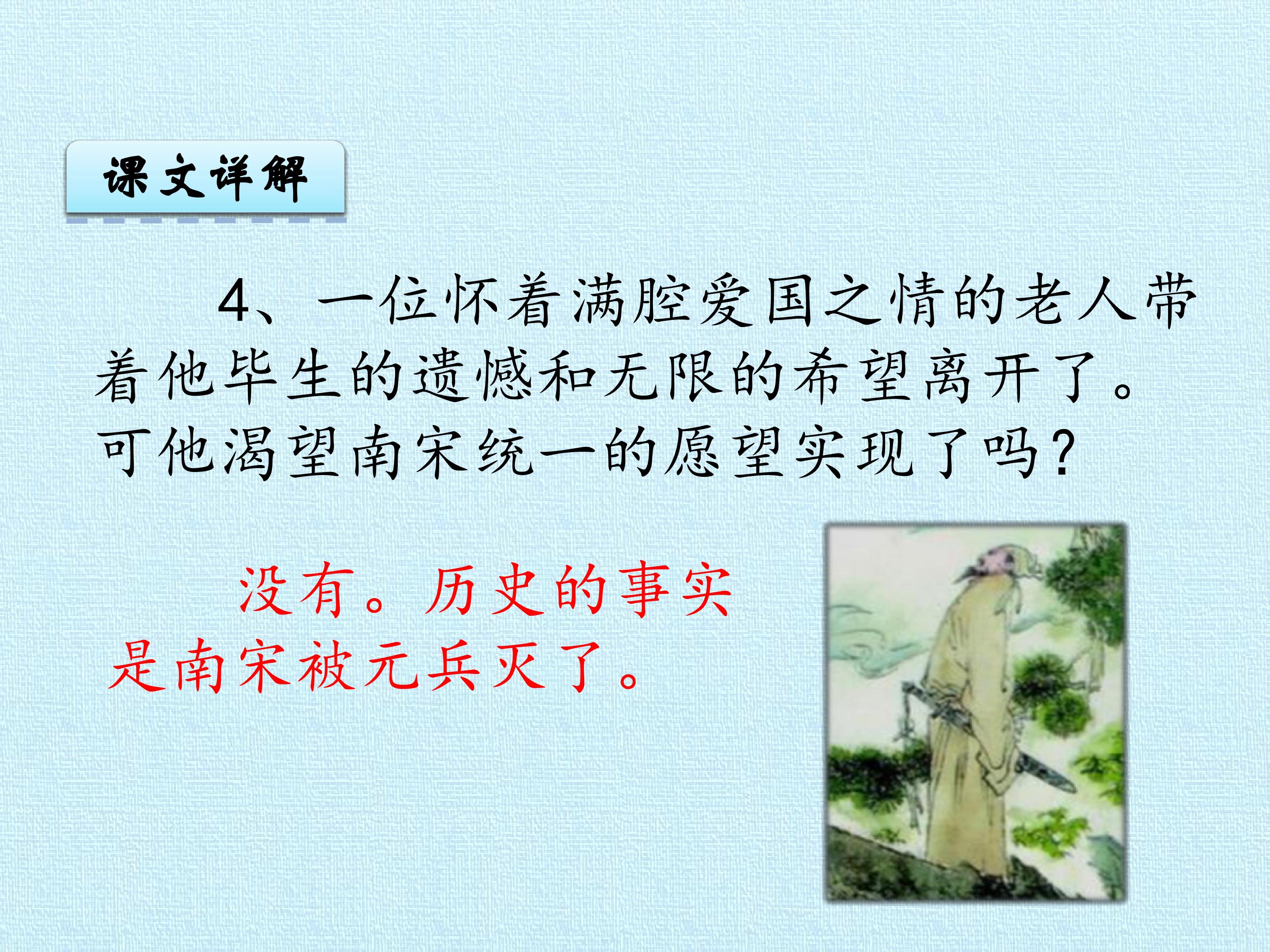 课文详解

4、一位怀着满腔爱国之情的老人带着他毕生的遗憾和无限的希望离开了。可他渴望南宋统一的愿望实现了吗？

没有。历史的事实是南宋被元兵灭了。